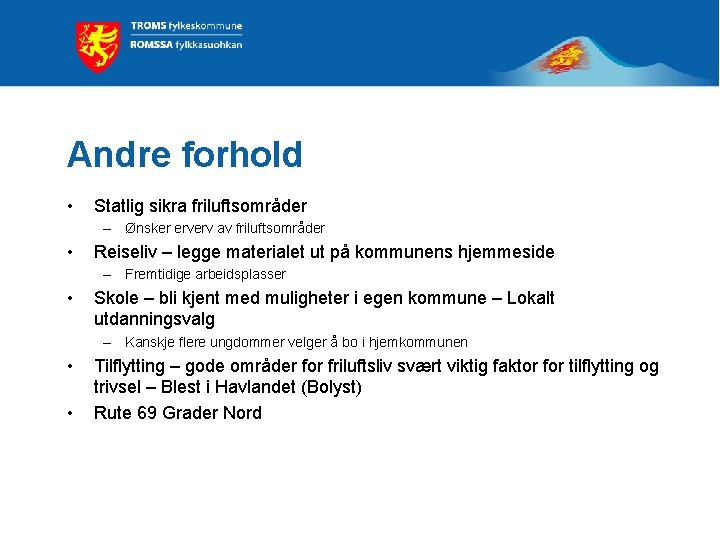 TROMS fylkeskommune
ROMSSA fylkkasuohkan

Andre forhold

• Statlig sikra friluftsområder
– Ønsker erverv av friluftsområder
• Reiseliv – legge materialet ut på kommunens hjemmeside
– Fremtidige arbeidsplasser
• Skole – bli kjent med muligheter i egen kommune – Lokalt utdanningsvalg
– Kanskje flere ungdommer velger å bo i hjemkommunen
• Tilflytting – gode områder for friluftsliv svært viktig faktor for tilflytting og trivsel – Blest i Havlandet (Bolyst)
• Rute 69 Grader Nord